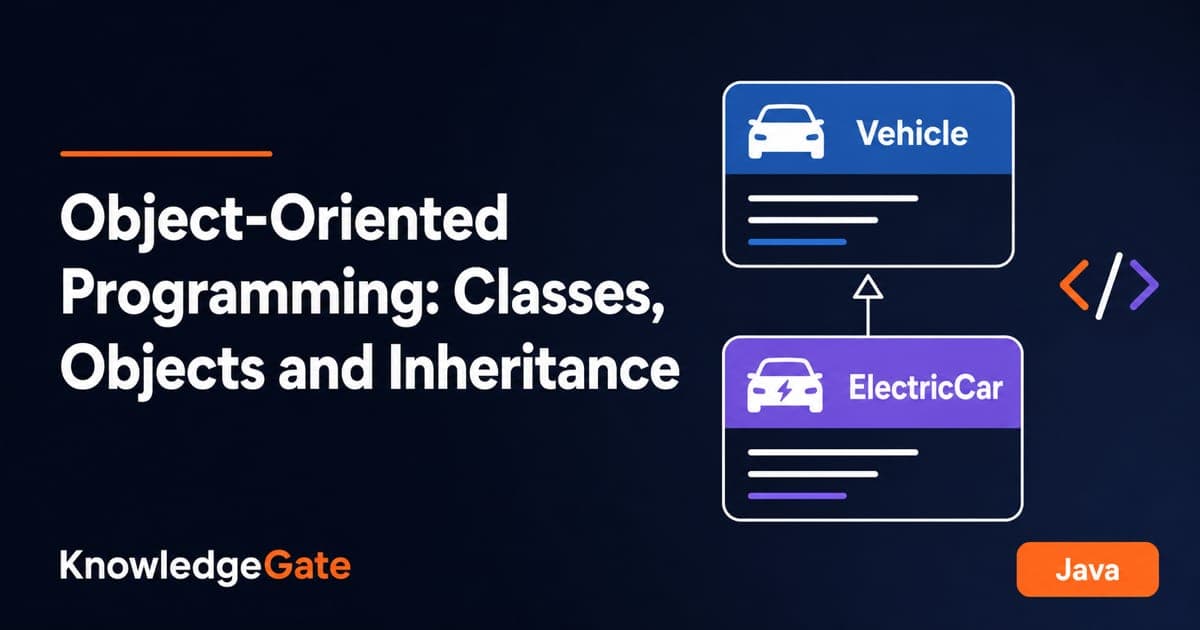 Object-Oriented Programming: Classes, Objects and Inheritance

Vehicle

ElectricCar

</>

KnowledgeGate

Java